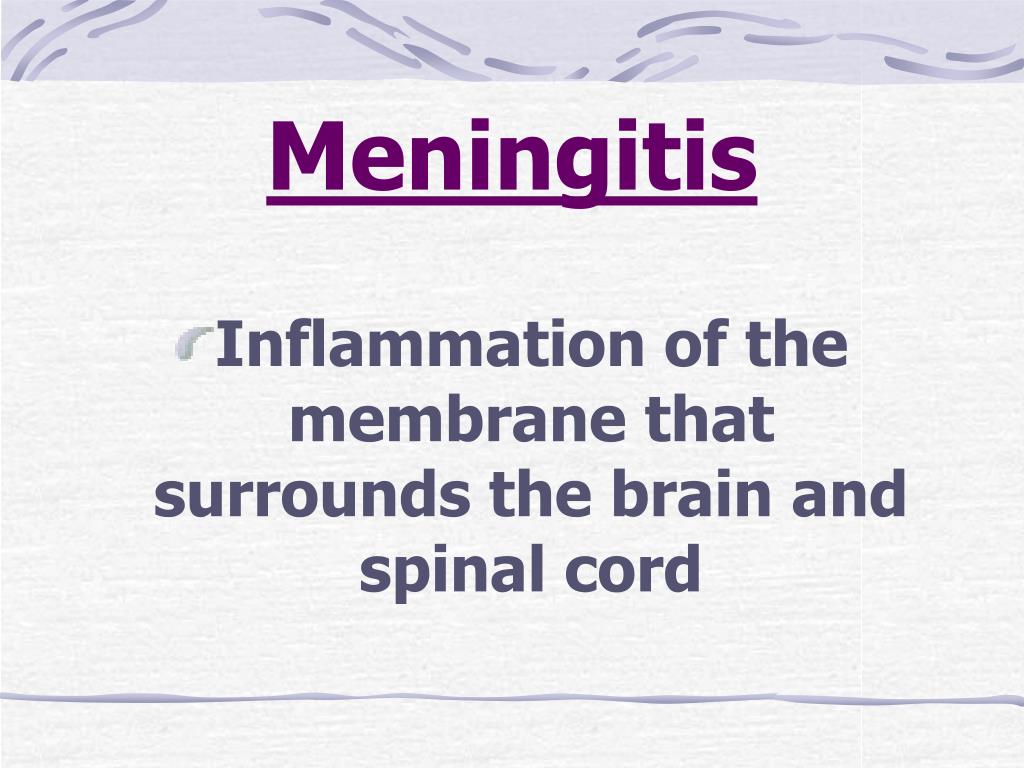 Meningitis

Inflammation of the membrane that surrounds the brain and spinal cord